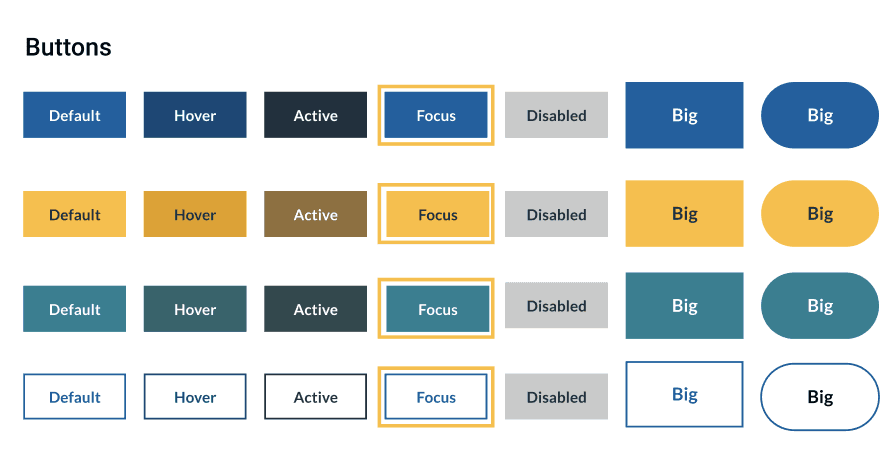 Buttons

Default Hover Active Focus Disabled Big Big

Default Hover Active Focus Disabled Big Big

Default Hover Active Focus Disabled Big Big

Default Hover Active Focus Disabled Big Big